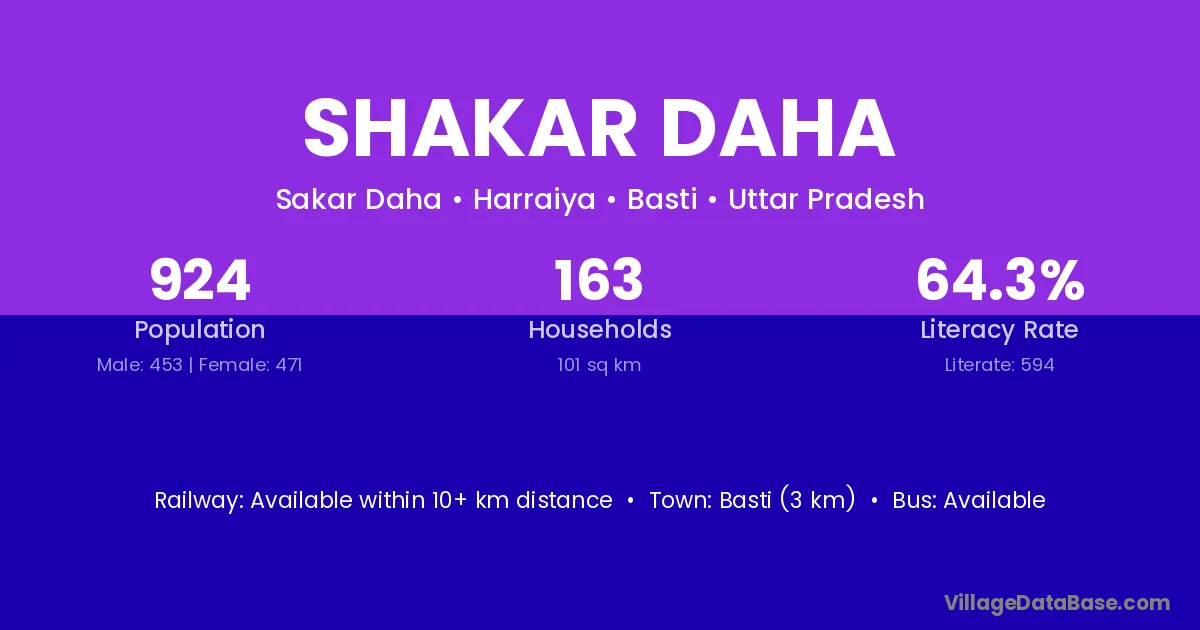 SHAKAR DAHA

Sakar Daha • Harraiya • Basti • Uttar Pradesh

924
Population
Male: 453 | Female: 471

163
Households
101 sq km

64.3%
Literacy Rate
Literate: 594

Railway: Available within 10+ km distance • Town: Basti (3 km) • Bus: Available

VillageDataBase.com